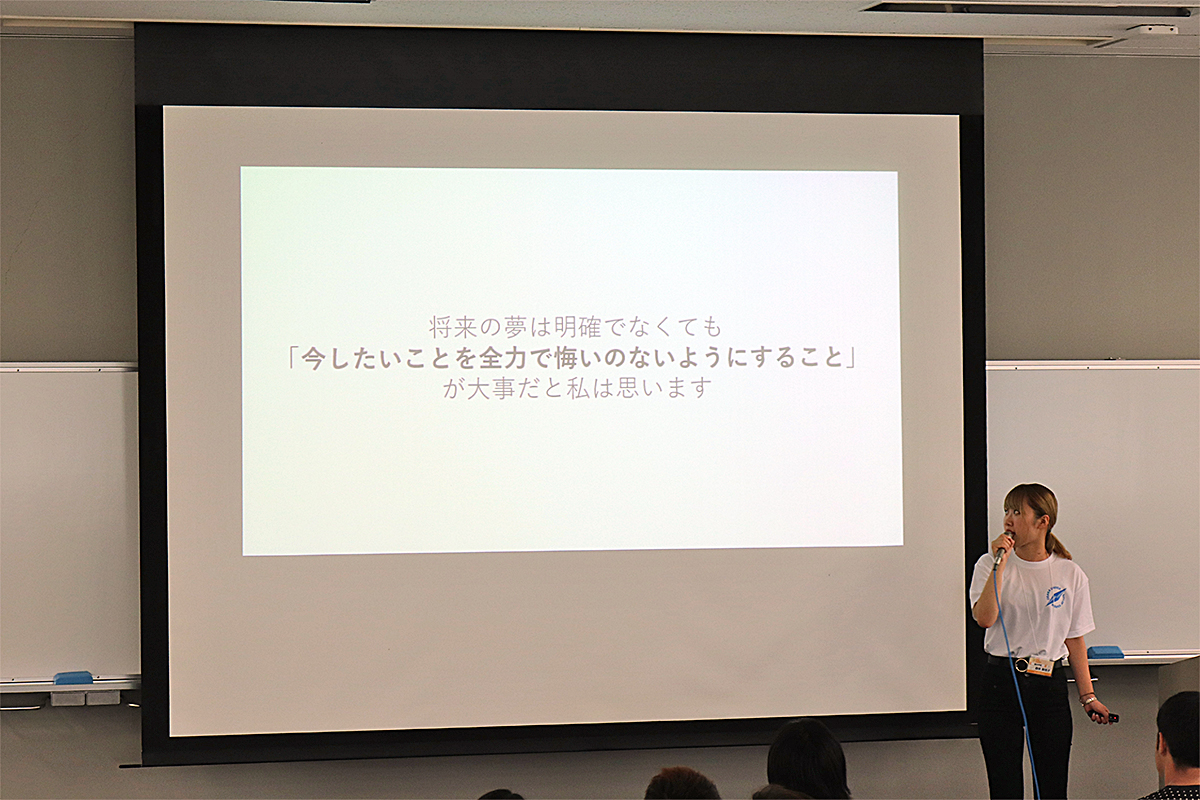 将来の夢は明確でなくても
「今したいことを全力で悔いのないようにすること」
が大事だと私は思います